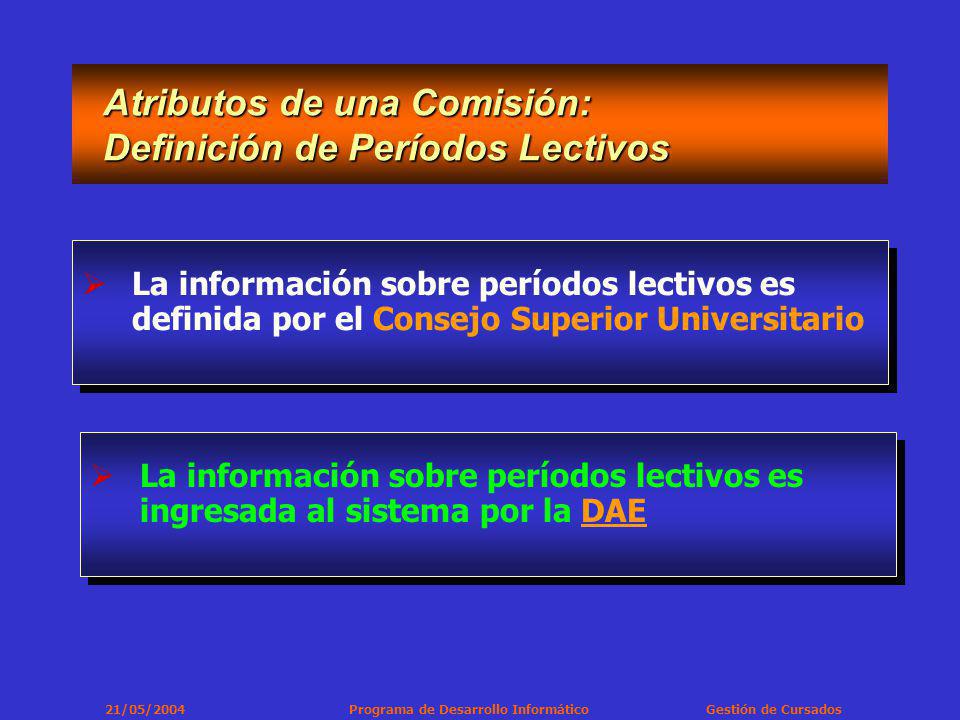 Atributos de una Comisión:
Definición de Períodos Lectivos

➢ La información sobre períodos lectivos es definida por el Consejo Superior Universitario

➢ La información sobre períodos lectivos es ingresada al sistema por la DAE

21/05/2004 Programa de Desarrollo Informático Gestión de Cursados